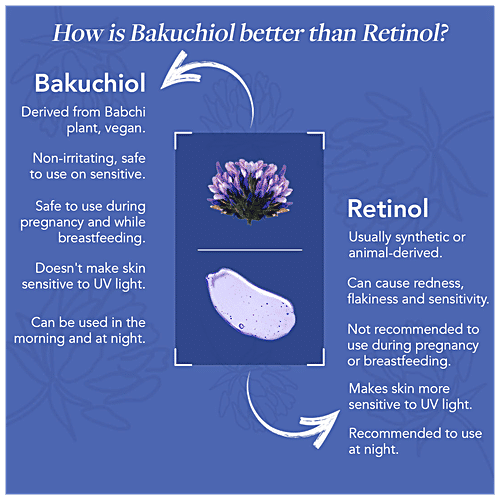 How is Bakuchiol better than Retinol?

Bakuchiol

Derived from Babchi plant, vegan.

Non-irritating, safe to use on sensitive.

Safe to use during pregnancy and while breastfeeding.

Doesn't make skin sensitive to UV light.

Can be used in the morning and at night.

Retinol

Usually synthetic or animal-derived.

Can cause redness, flakiness and sensitivity.

Not recommended to use during pregnancy or breastfeeding.

Makes skin more sensitive to UV light.

Recommended to use at night.